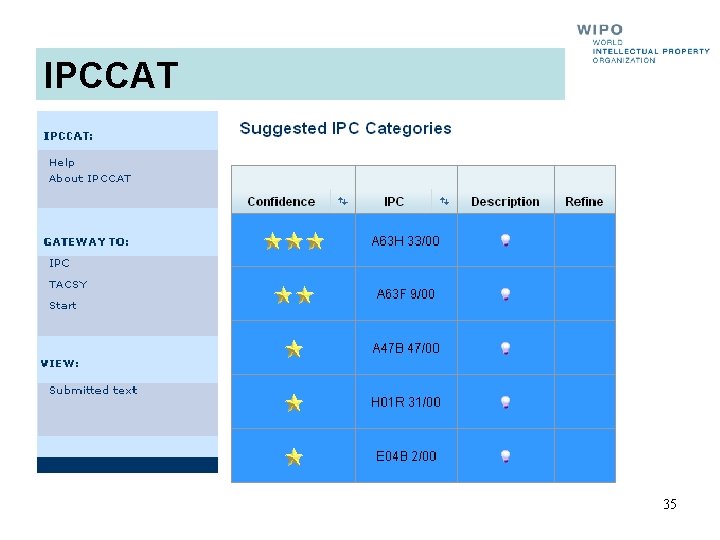 WIPO
WORLD
INTELLECTUAL PROPERTY
ORGANIZATION

IPCCAT

IPCCAT:
Help
About IPCCAT

GATEWAY TO:
IPC
TACSY
Start

VIEW:
Submitted text

Suggested IPC Categories

| Confidence | IPC | Description | Refine |
|---|---|---|---|
| ★★★ | A63H 33/00 | | |
| ★★ | A63F 9/00 | | |
| ★ | A47B 47/00 | | |
| ★ | H01R 31/00 | | |
| ★ | E04B 2/00 | | |

35